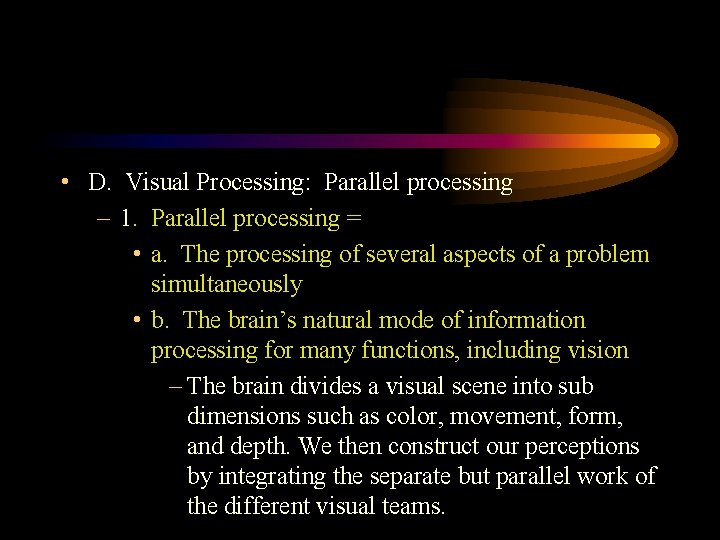 • D. Visual Processing: Parallel processing

– 1. Parallel processing =

• a. The processing of several aspects of a problem simultaneously

• b. The brain’s natural mode of information processing for many functions, including vision

– The brain divides a visual scene into sub dimensions such as color, movement, form, and depth. We then construct our perceptions by integrating the separate but parallel work of the different visual teams.